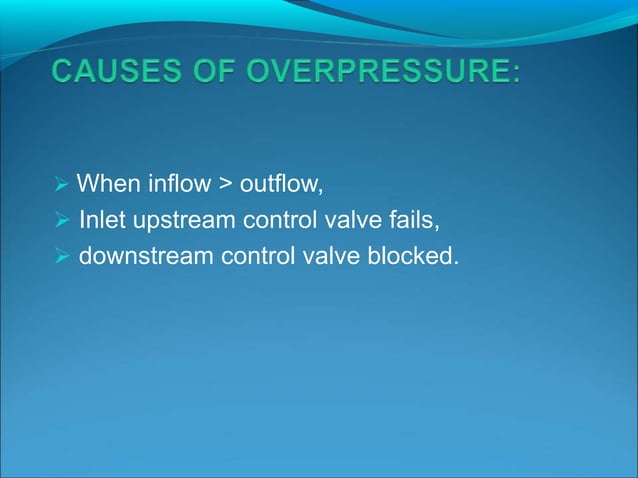 CAUSES OF OVERPRESSURE:

➢ When inflow > outflow,
➢ Inlet upstream control valve fails,
➢ downstream control valve blocked.